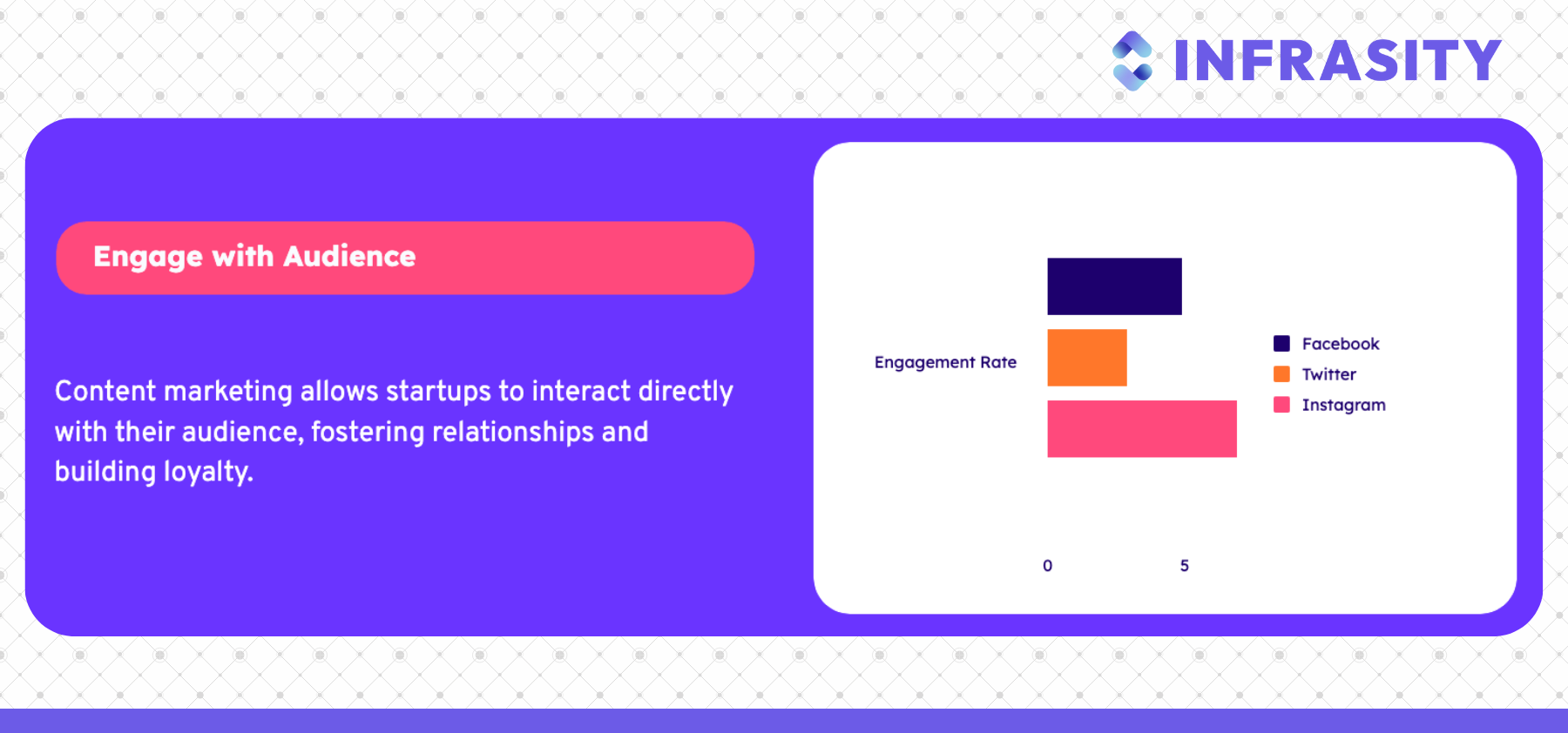 INFRASITY

Engage with Audience

Content marketing allows startups to interact directly with their audience, fostering relationships and building loyalty.

Engagement Rate

Facebook
Twitter
Instagram

0
5